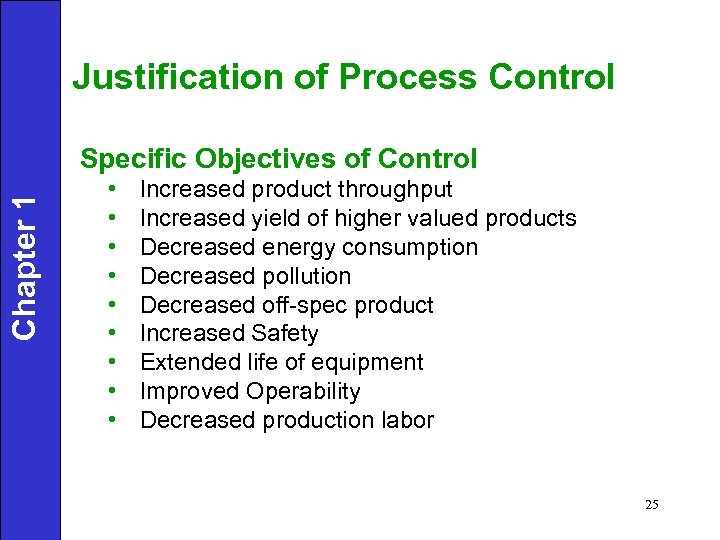 Chapter 1

Justification of Process Control

Specific Objectives of Control
• Increased product throughput
• Increased yield of higher valued products
• Decreased energy consumption
• Decreased pollution
• Decreased off-spec product
• Increased Safety
• Extended life of equipment
• Improved Operability
• Decreased production labor

25